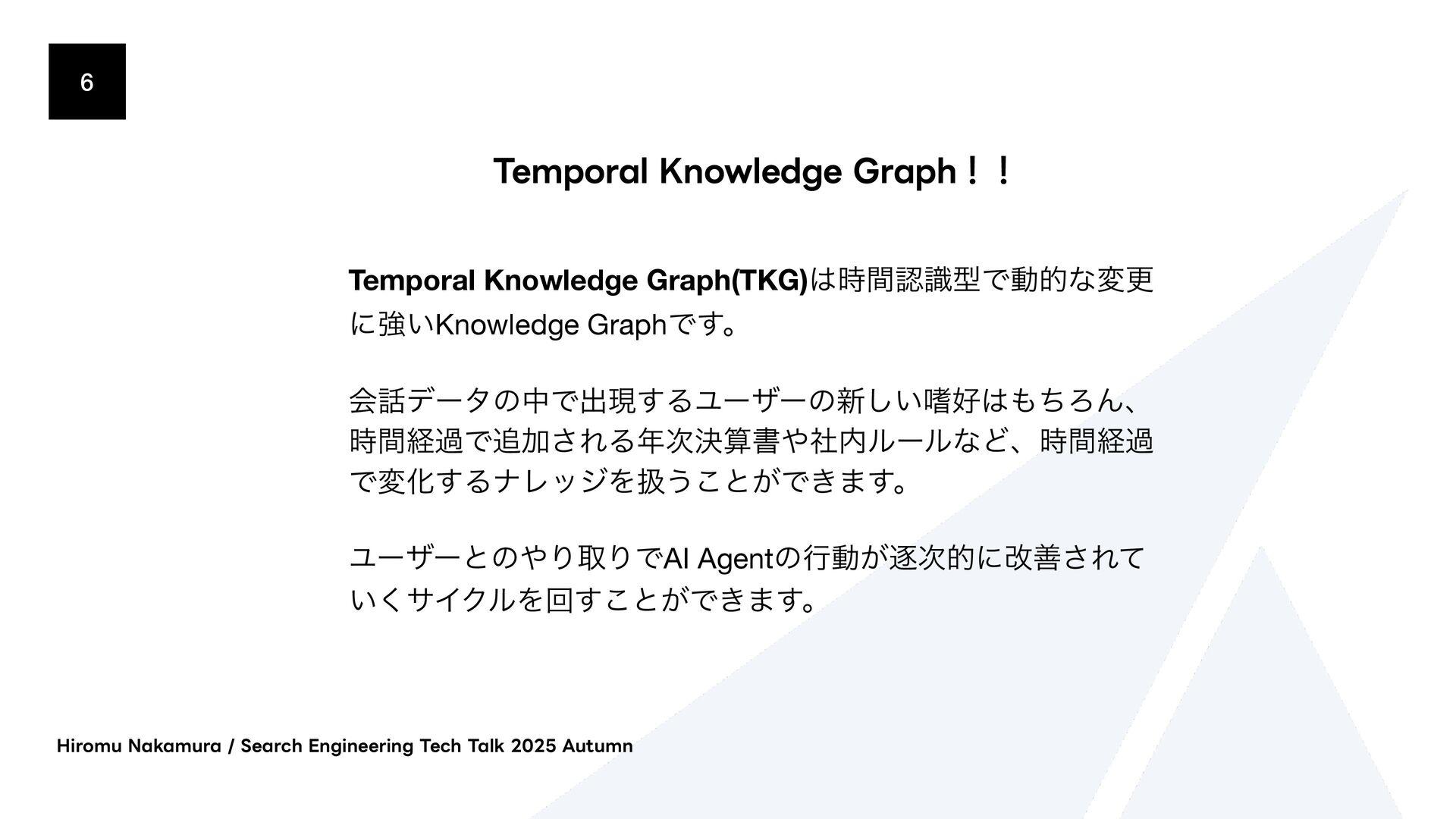 6

Temporal Knowledge Graph！！

Temporal Knowledge Graph(TKG)は時間認識型で動的な変更に強いKnowledge Graphです。

会話データの中で出現するユーザーの新しい嗜好はもちろん、時間経過で追加される年次決算書や社内ルールなど、時間経過で変化するナレッジを扱うことができます。

ユーザーとのやり取りでAI Agentの行動が逐次的に改善されていくサイクルを回すことができます。

Hiromu Nakamura / Search Engineering Tech Talk 2025 Autumn